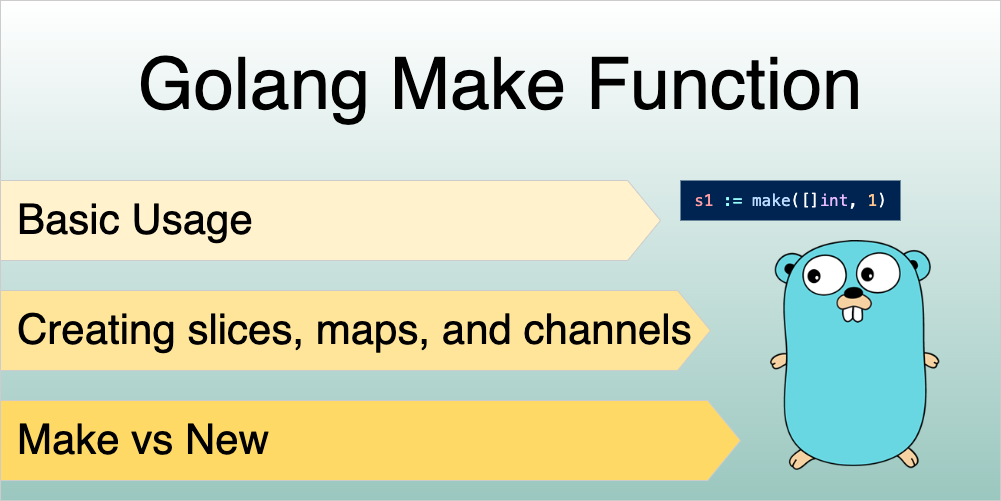 Golang Make Function

Basic Usage

s1 := make([]int, 1)

Creating slices, maps, and channels

Make vs New